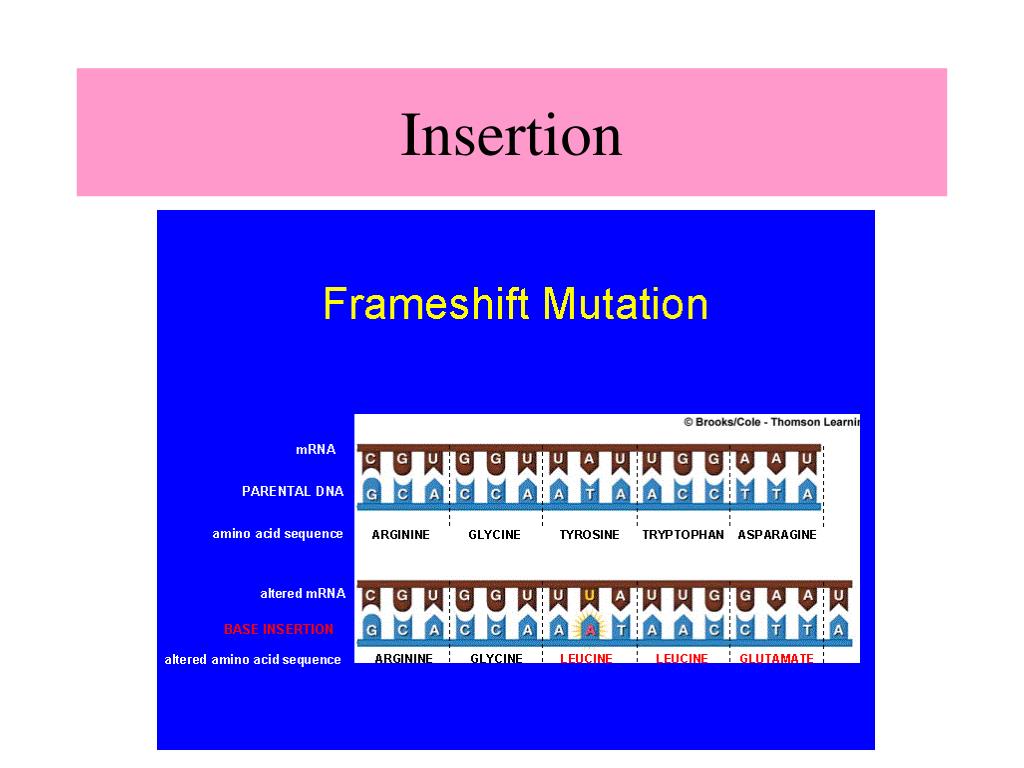 Insertion

Frameshift Mutation

© Brooks/Cole - Thomson Learnin

mRNA
C G U G G U U A U U G G A A U

PARENTAL DNA
G C A C C A A T A A C C T T A

amino acid sequence
ARGININE GLYCINE TYROSINE TRYPTOPHAN ASPARAGINE

altered mRNA
C G U G G U U U A U U G G A A U

BASE INSERTION
G C A C C A A A T A A C C T T A

altered amino acid sequence
ARGININE GLYCINE LEUCINE LEUCINE GLUTAMATE